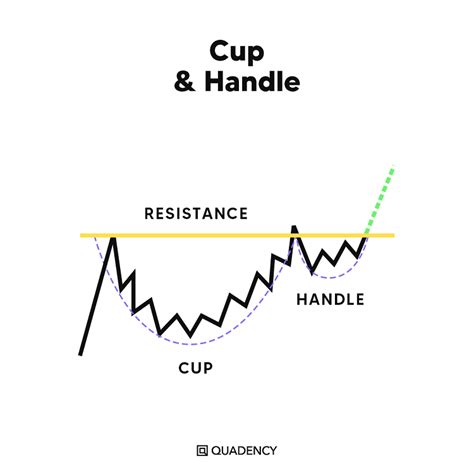 Cup
& Handle

RESISTANCE

HANDLE

CUP

QUADENCY